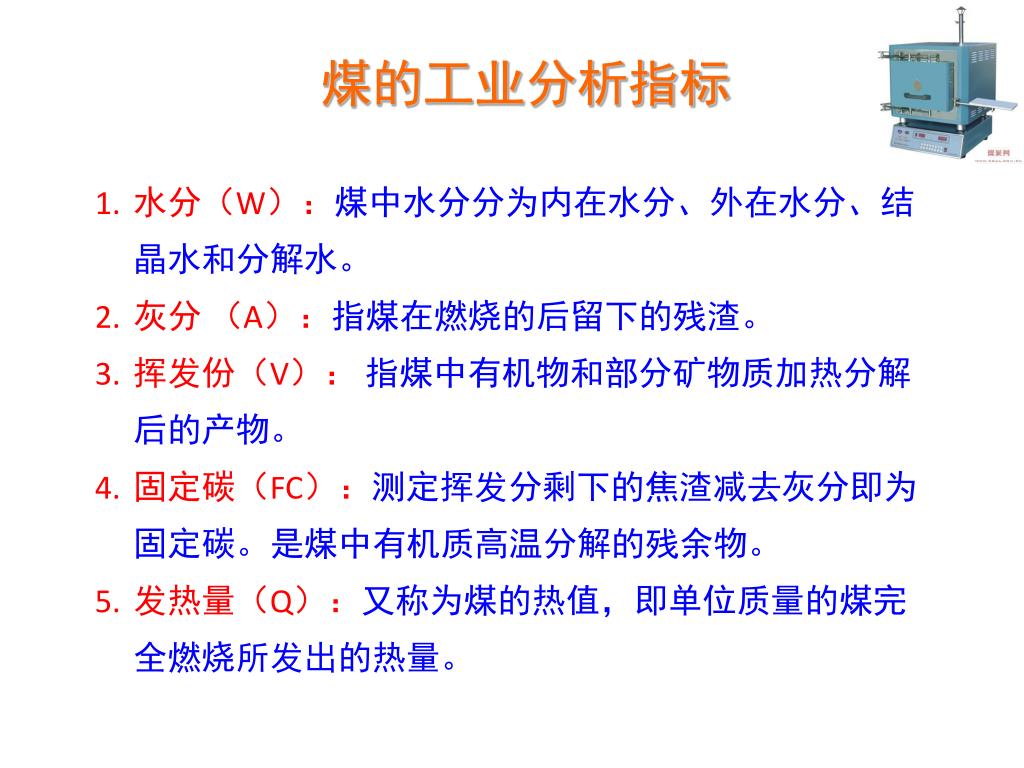 煤的工业分析指标

1. 水分（W）：煤中水分分为内在水分、外在水分、结晶水和分解水。

2. 灰分 （A）：指煤在燃烧的后留下的残渣。

3. 挥发份（V）： 指煤中有机物和部分矿物质加热分解后的产物。

4. 固定碳（FC）：测定挥发分剩下的焦渣减去灰分即为固定碳。是煤中有机质高温分解的残余物。

5. 发热量（Q）：又称为煤的热值，即单位质量的煤完全燃烧所发出的热量。